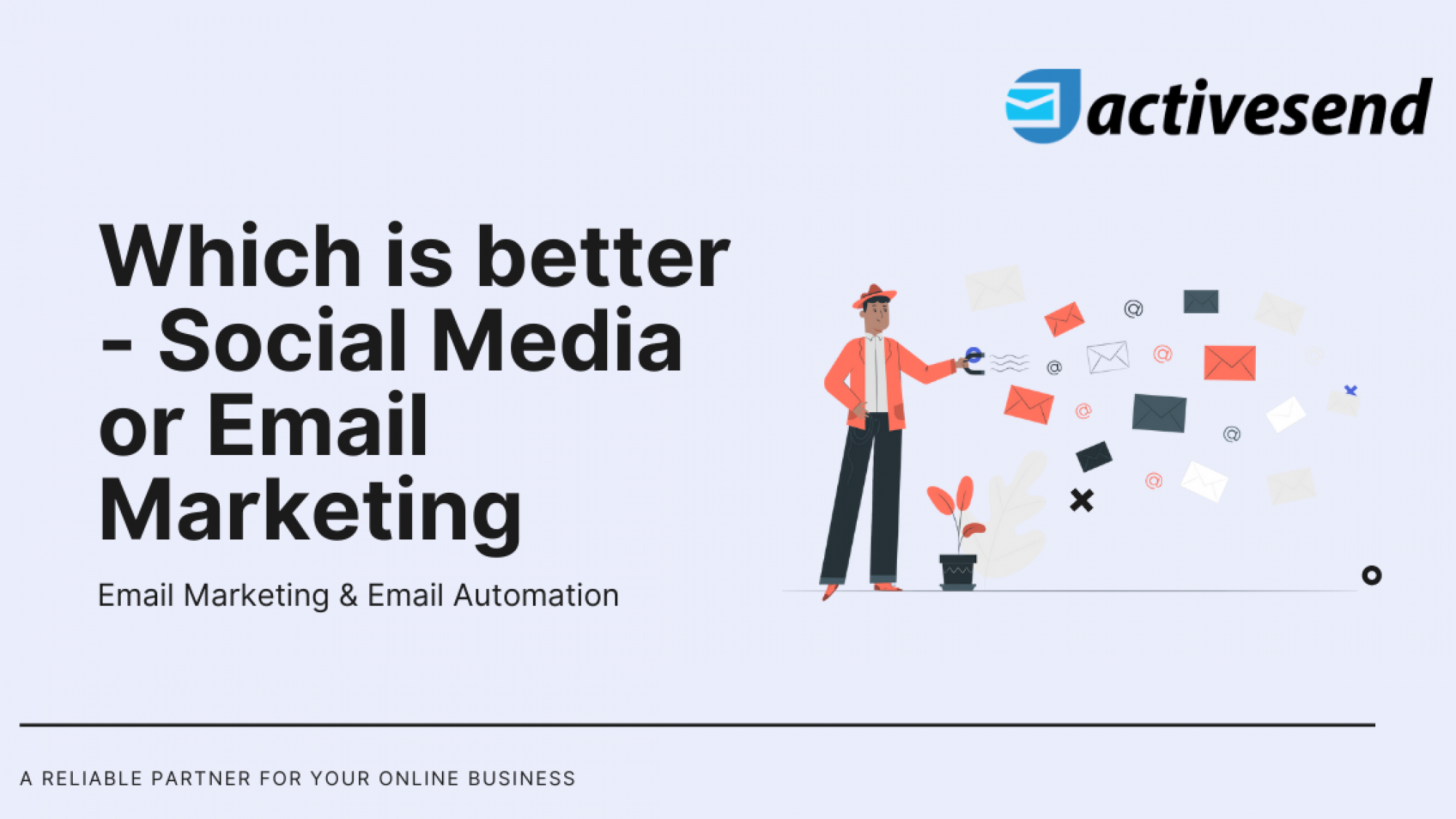 activesend

Which is better - Social Media or Email Marketing

Email Marketing & Email Automation

A RELIABLE PARTNER FOR YOUR ONLINE BUSINESS